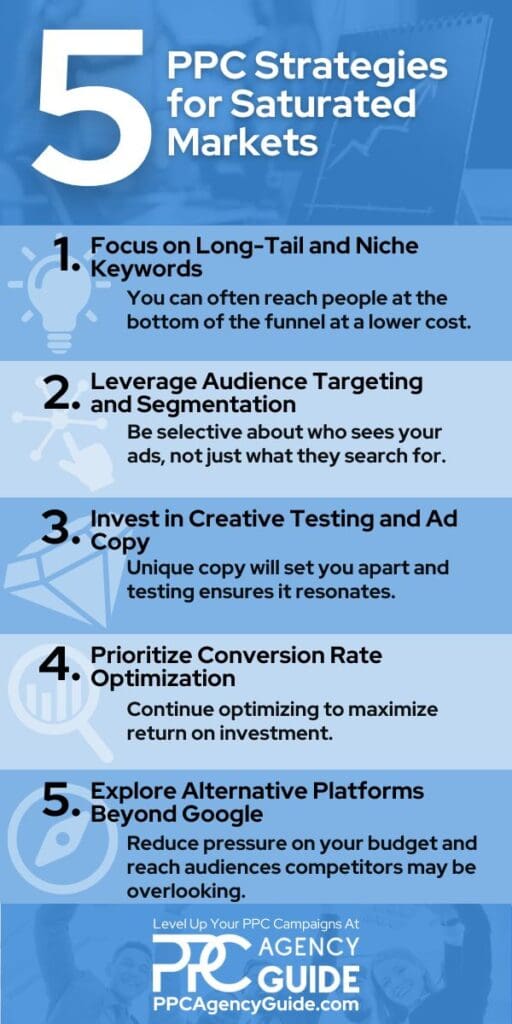 5 PPC Strategies for Saturated Markets

1. Focus on Long-Tail and Niche Keywords
You can often reach people at the bottom of the funnel at a lower cost.

2. Leverage Audience Targeting and Segmentation
Be selective about who sees your ads, not just what they search for.

3. Invest in Creative Testing and Ad Copy
Unique copy will set you apart and testing ensures it resonates.

4. Prioritize Conversion Rate Optimization
Continue optimizing to maximize return on investment.

5. Explore Alternative Platforms Beyond Google
Reduce pressure on your budget and reach audiences competitors may be overlooking.

Level Up Your PPC Campaigns At
PPC AGENCY GUIDE
PPCAgencyGuide.com